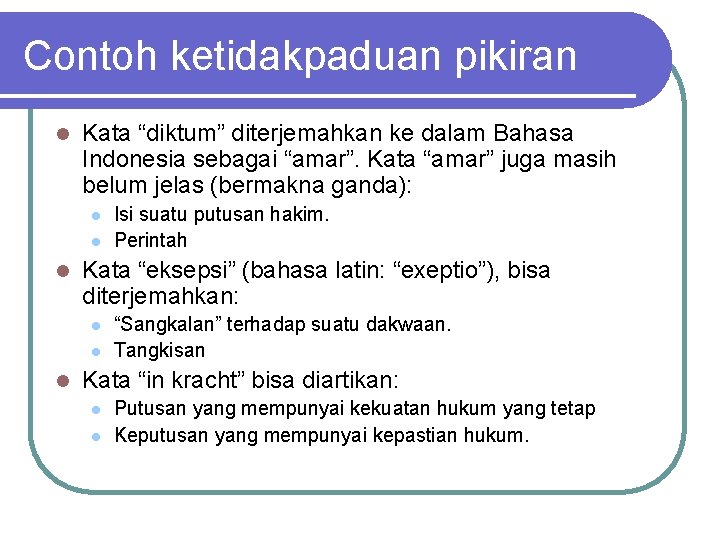 Contoh ketidakpaduan pikiran

- Kata “diktum” diterjemahkan ke dalam Bahasa Indonesia sebagai “amar”. Kata “amar” juga masih belum jelas (bermakna ganda):
  - Isi suatu putusan hakim.
  - Perintah
- Kata “eksepsi” (bahasa latin: “exeptio”), bisa diterjemahkan:
  - “Sangkalan” terhadap suatu dakwaan.
  - Tangkisan
- Kata “in kracht” bisa diartikan:
  - Putusan yang mempunyai kekuatan hukum yang tetap
  - Keputusan yang mempunyai kepastian hukum.